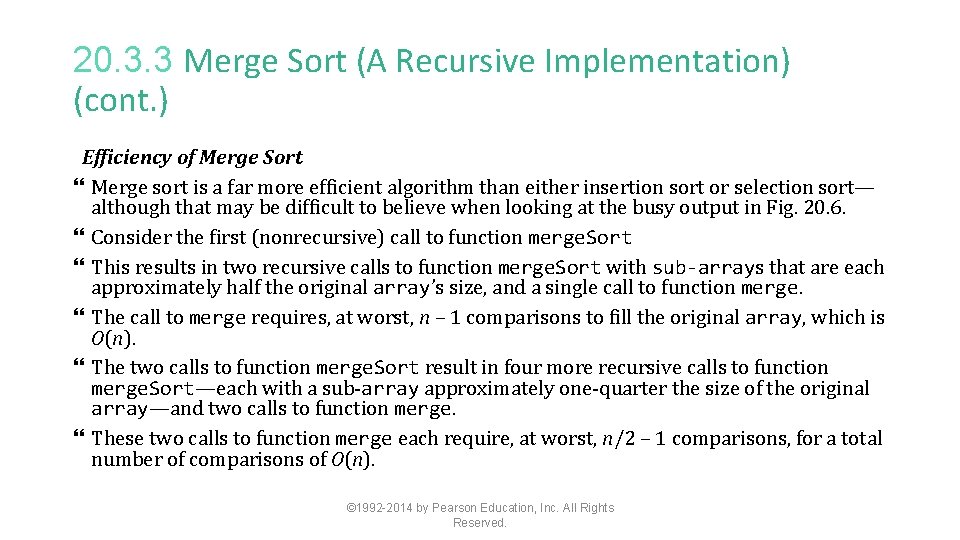 20.3.3 Merge Sort (A Recursive Implementation) (cont.)

Efficiency of Merge Sort

Merge sort is a far more efficient algorithm than either insertion sort or selection sort—although that may be difficult to believe when looking at the busy output in Fig. 20.6.

Consider the first (nonrecursive) call to function merge.Sort

This results in two recursive calls to function merge.Sort with sub-arrays that are each approximately half the original array's size, and a single call to function merge.

The call to merge requires, at worst, $n - 1$ comparisons to fill the original array, which is $O(n)$.

The two calls to function merge.Sort result in four more recursive calls to function merge.Sort—each with a sub-array approximately one-quarter the size of the original array—and two calls to function merge.

These two calls to function merge each require, at worst, $n/2 - 1$ comparisons, for a total number of comparisons of $O(n)$.

©1992-2014 by Pearson Education, Inc. All Rights Reserved.